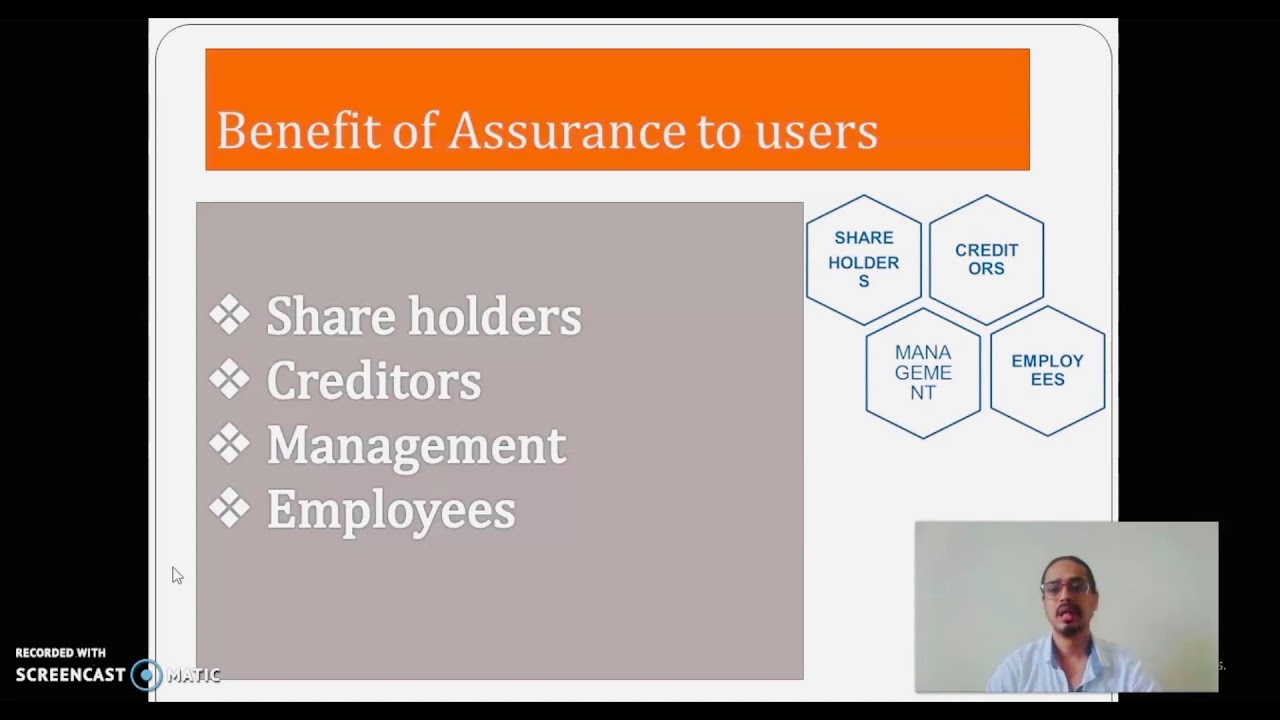 Benefit of Assurance to users

❖ Share holders
❖ Creditors
❖ Management
❖ Employees

SHARE HOLDER S

CREDIT ORS

MANA GEME NT

EMPLOY EES

RECORDED WITH
SCREENCAST MATIC